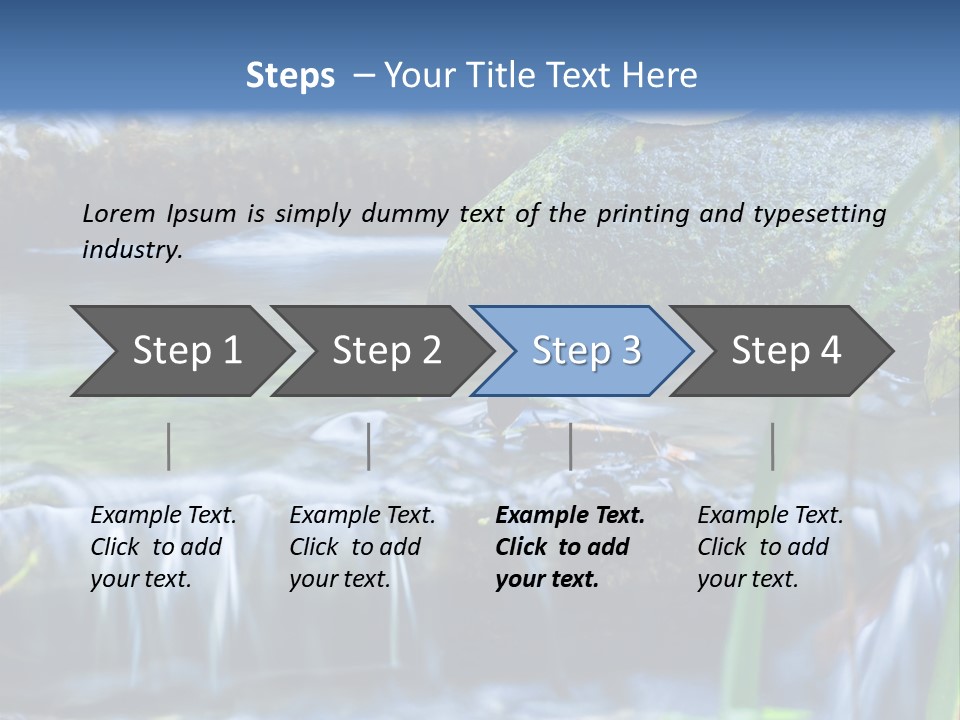 Steps – Your Title Text Here

Lorem Ipsum is simply dummy text of the printing and typesetting industry.

Step 1

Step 2

Step 3

Step 4

Example Text. Click to add your text.

Example Text. Click to add your text.

Example Text. Click to add your text.

Example Text. Click to add your text.